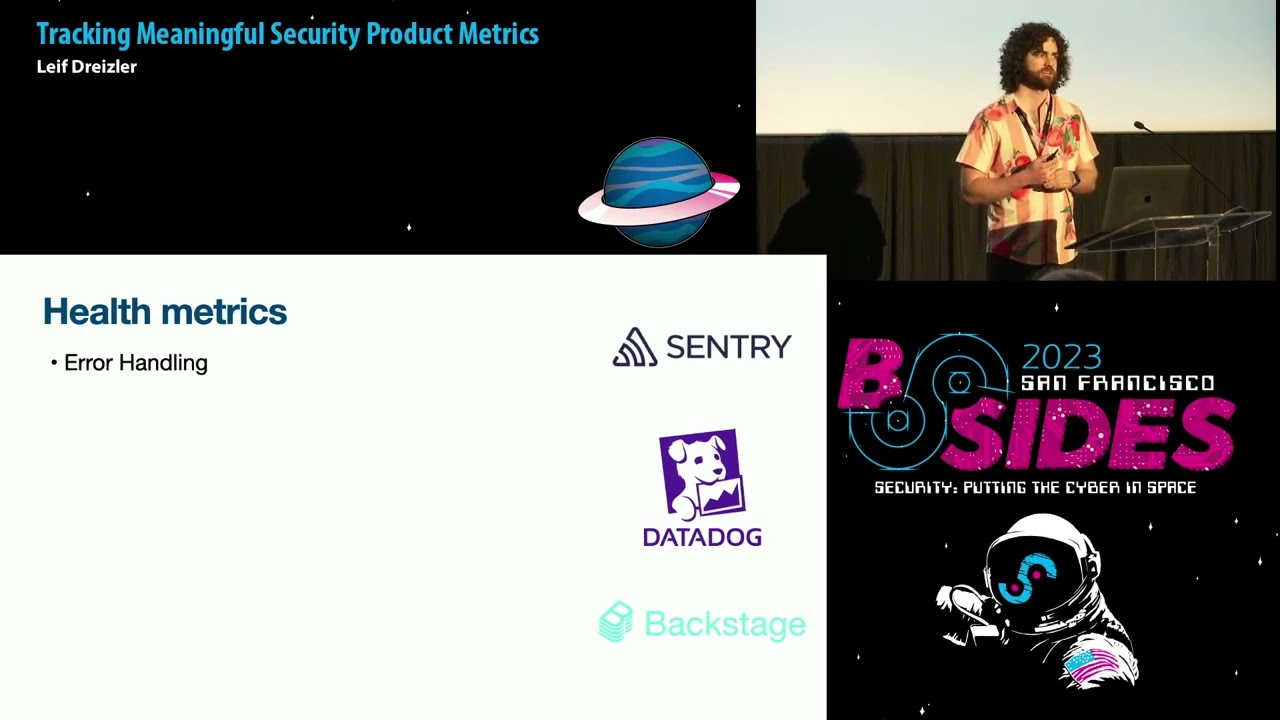 Tracking Meaningful Security Product Metrics
Leif Dreizler

Health metrics

• Error Handling

SENTRY

DATADOG

Backstage

BSIDES 2023 SAN FRANCISCO
SECURITY: PUTTING THE CYBER IN SPACE